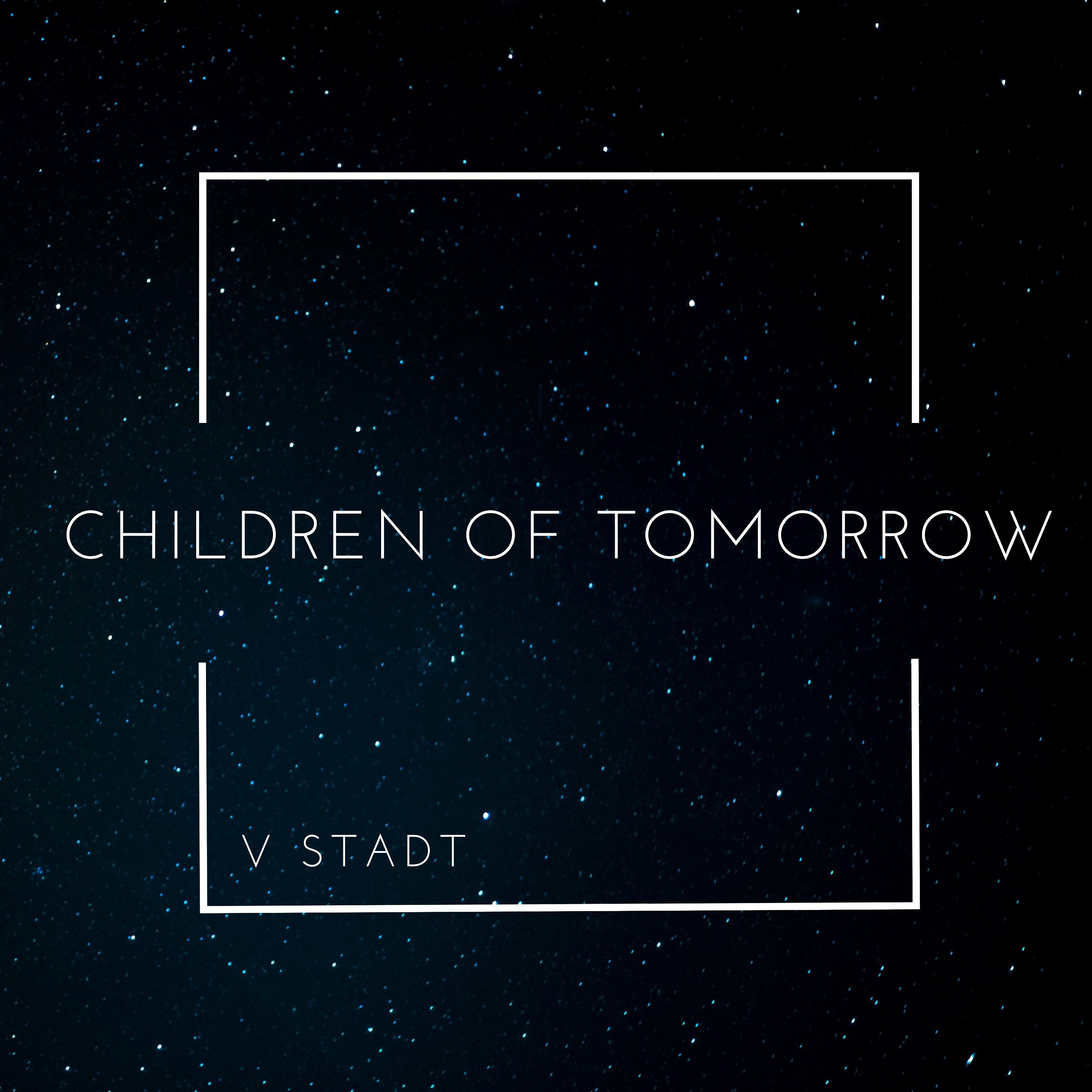 CHILDREN OF TOMORROW

V STADT